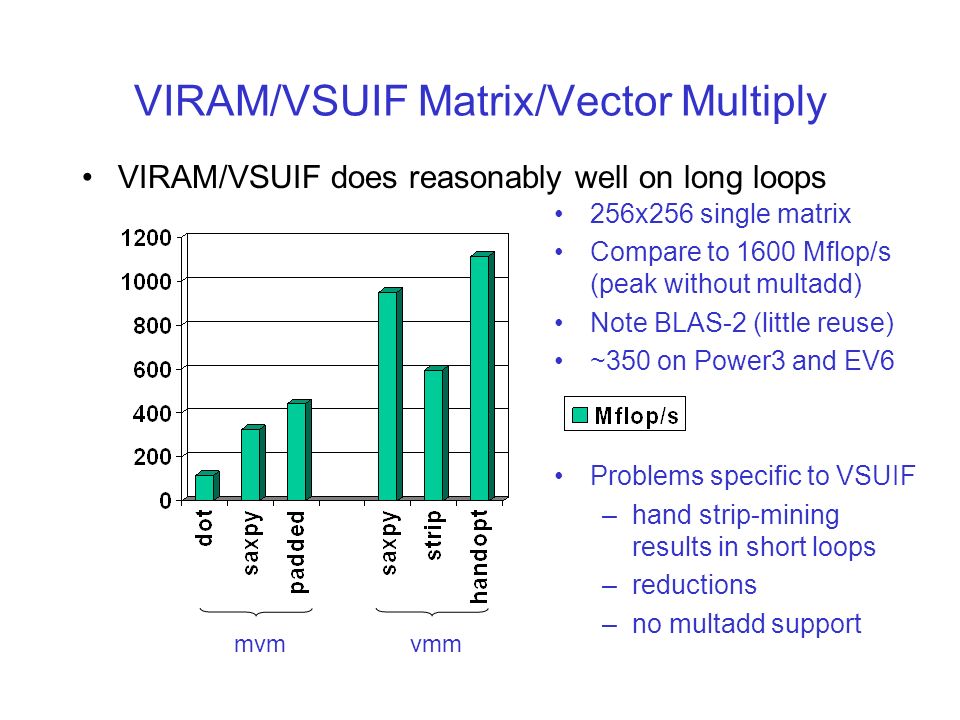 VIRAM/VSUIF Matrix/Vector Multiply

• VIRAM/VSUIF does reasonably well on long loops

1200
1000
800
600
400
200
0

dot
saxpy
padded
saxpy
strip
handopt

mvm
vmm

• 256x256 single matrix
• Compare to 1600 Mflop/s (peak without multadd)
• Note BLAS-2 (little reuse)
• ~350 on Power3 and EV6

Mflop/s

• Problems specific to VSUIF
– hand strip-mining results in short loops
– reductions
– no multadd support